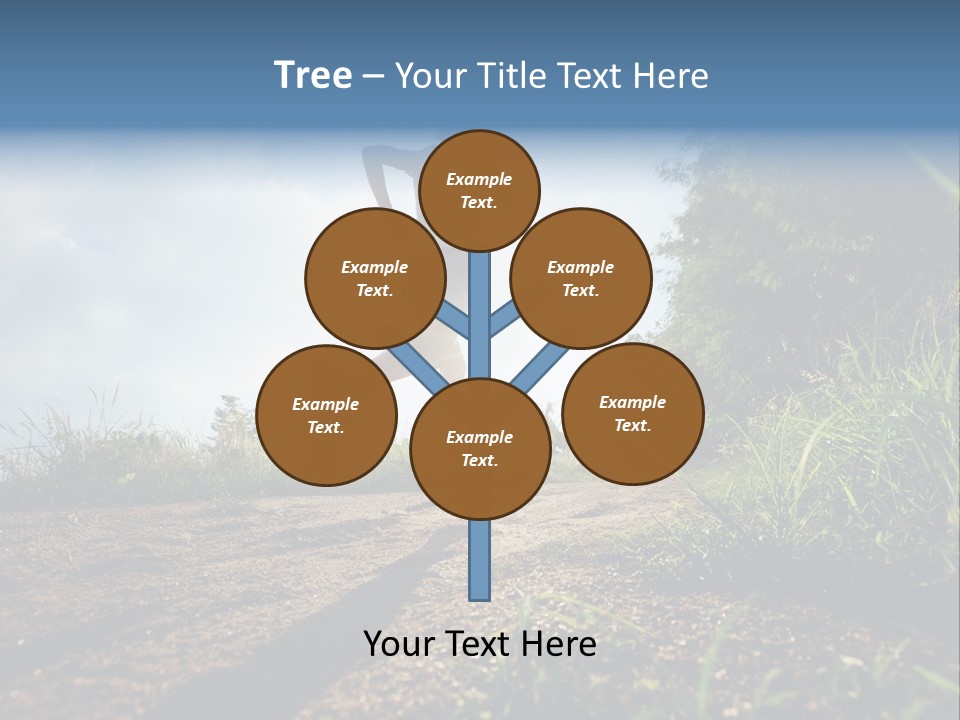 Tree – Your Title Text Here

Example Text.

Example Text.

Example Text.

Example Text.

Example Text.

Example Text.

Your Text Here